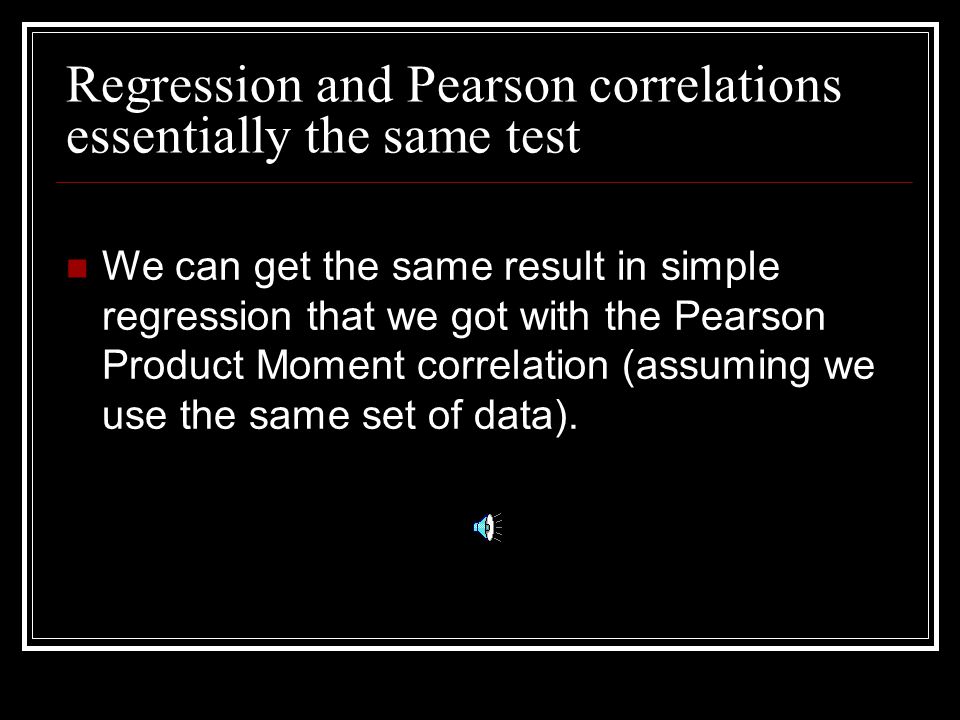 Regression and Pearson correlations essentially the same test

We can get the same result in simple regression that we got with the Pearson Product Moment correlation (assuming we use the same set of data).